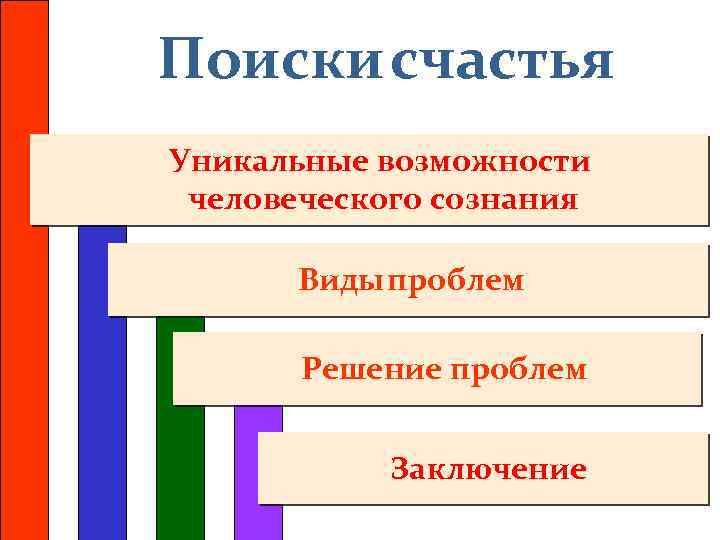 Поиски счастья

Уникальные возможности человеческого сознания

Виды проблем

Решение проблем

Заключение